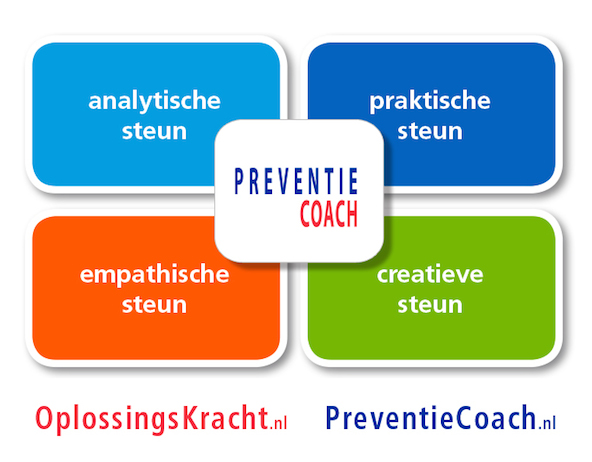 analytische steun

praktische steun

PREVENTIE
COACH

empathische steun

creatieve steun

OplossingsKracht.nl

PreventieCoach.nl